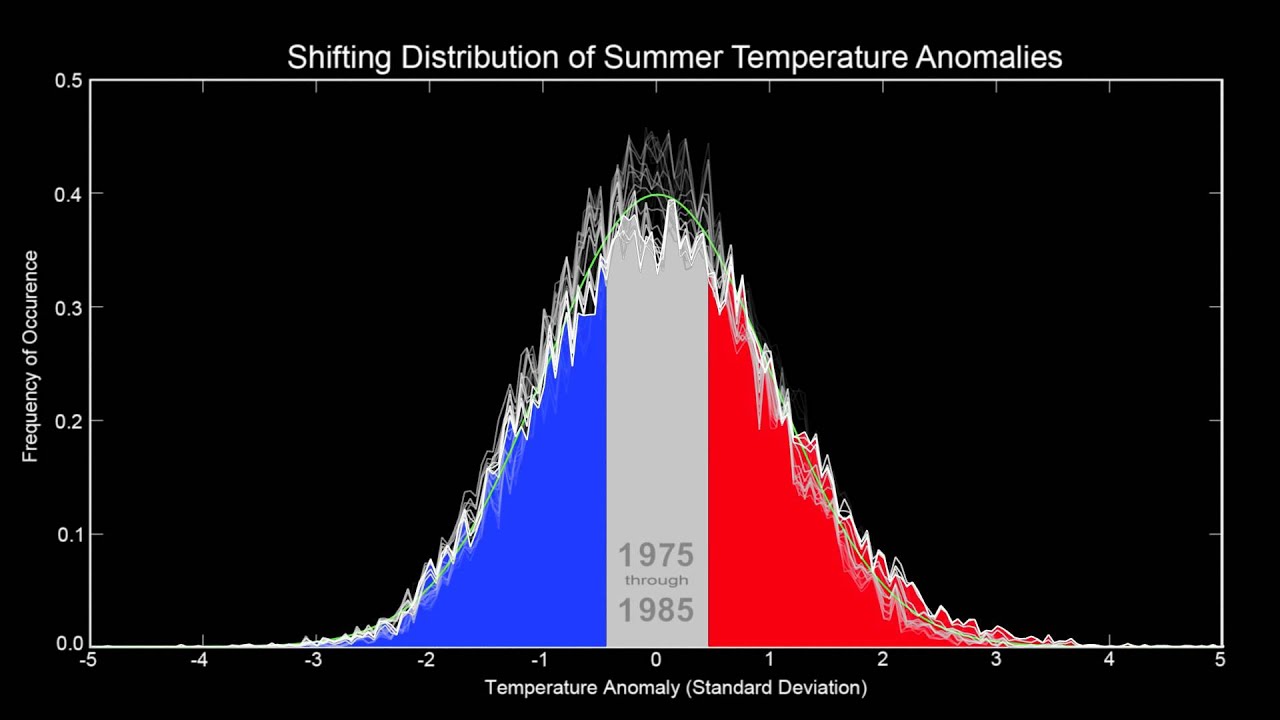 Shifting Distribution of Summer Temperature Anomalies

0.5
0.4
0.3
0.2
0.1
0.0

Frequency of Occurence

1975
through
1985

-5
-4
-3
-2
-1
0
1
2
3
4
5

Temperature Anomaly (Standard Deviation)